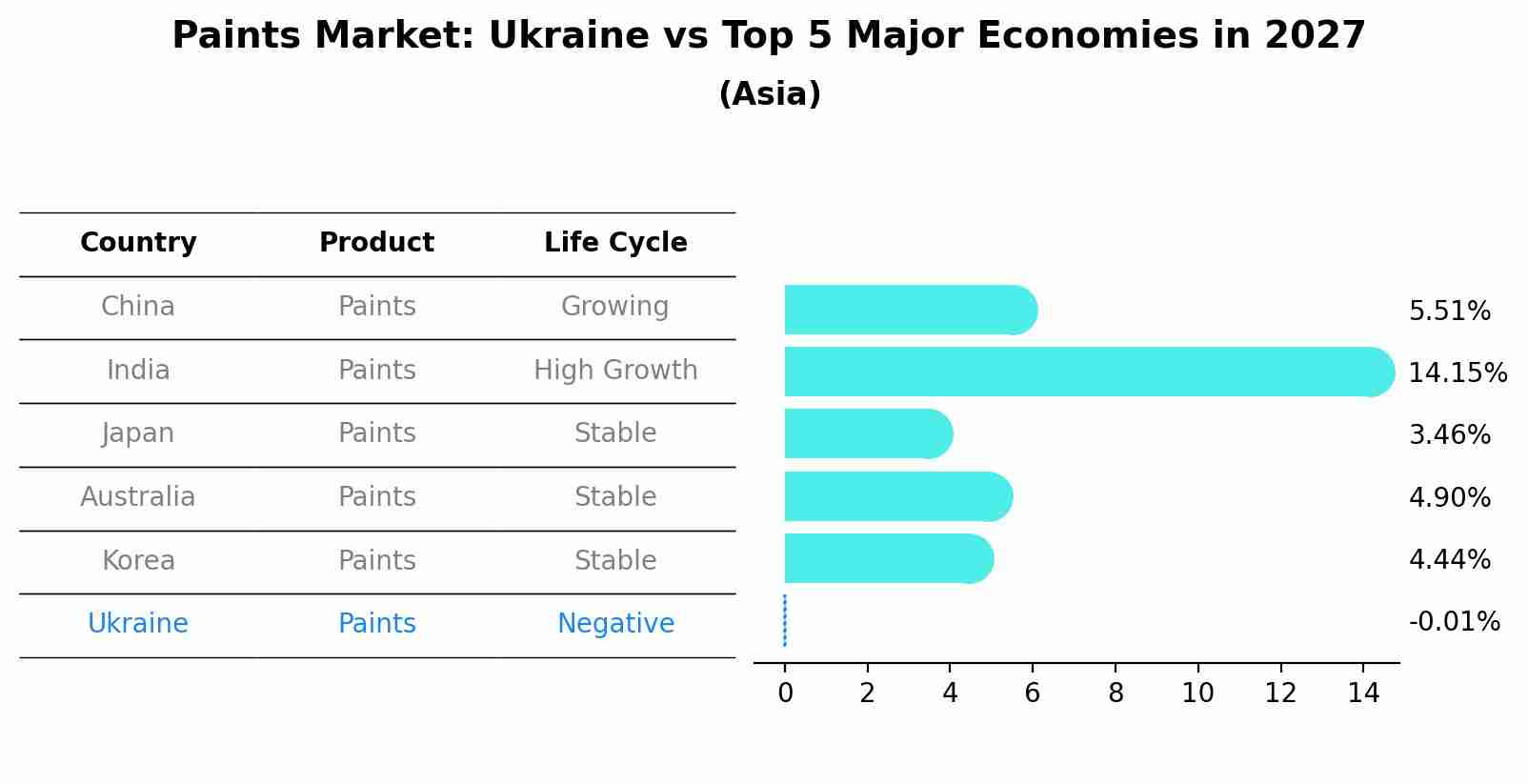 Paints Market: Ukraine vs Top 5 Major Economies in 2027
(Asia)

| Country | Product | Life Cycle |
|---|---|---|
| China | Paints | Growing |
| India | Paints | High Growth |
| Japan | Paints | Stable |
| Australia | Paints | Stable |
| Korea | Paints | Stable |
| Ukraine | Paints | Negative |

5.51%
14.15%
3.46%
4.90%
4.44%
-0.01%

0 2 4 6 8 10 12 14